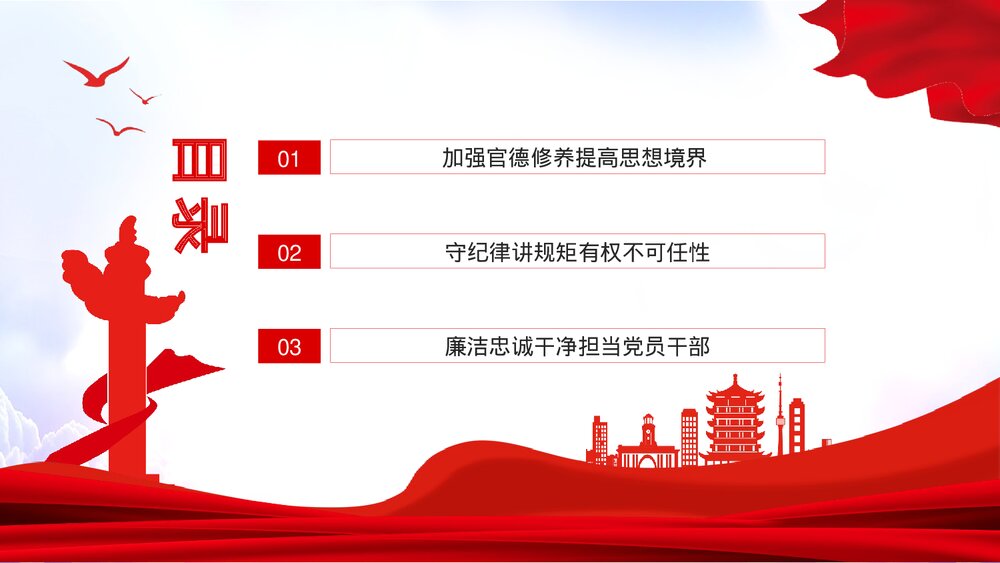 目录

01 加强官德修养提高思想境界

02 守纪律讲规矩有权不可任性

03 廉洁忠诚干净担当党员干部